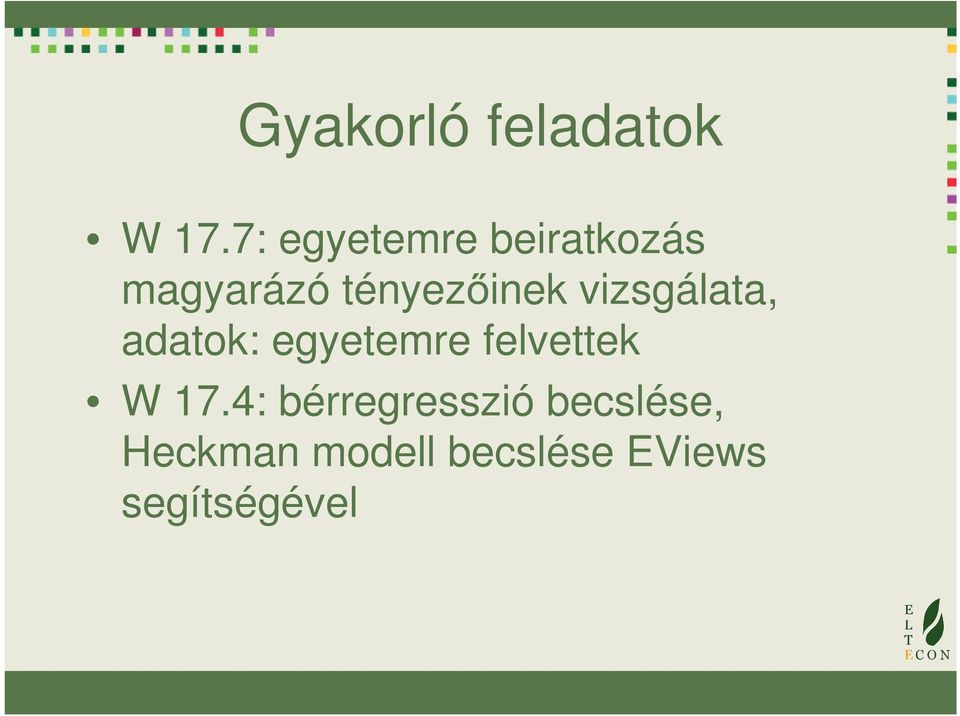 Gyakorló feladatok

• W 17.7: egyetemre beiratkozás magyarázó tényezőinek vizsgálata, adatok: egyetemre felvettek

• W 17.4: bérregresszió becslése, Heckman modell becslése EViews segítségével

E
L
T
ECON